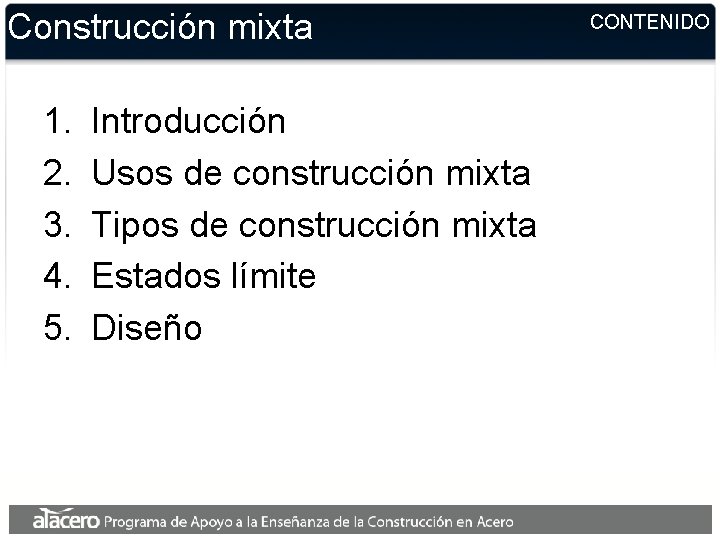 Construcción mixta

CONTENIDO

1. Introducción
2. Usos de construcción mixta
3. Tipos de construcción mixta
4. Estados límite
5. Diseño

alacero Programa de Apoyo a la Enseñanza de la Construcción en Acero